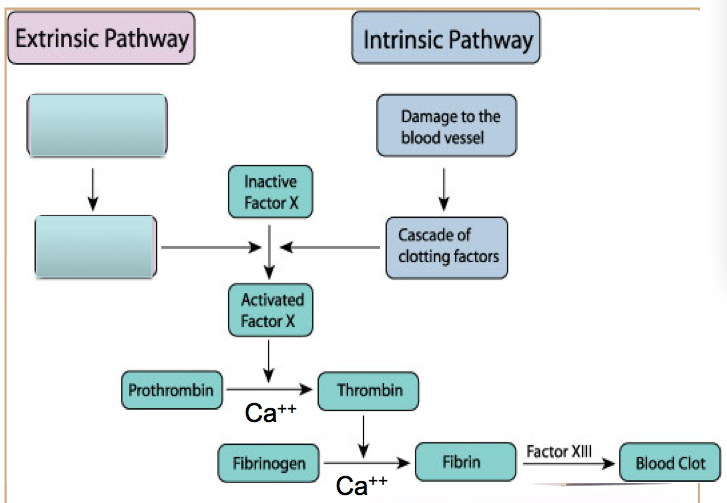 Extrinsic Pathway

Intrinsic Pathway

Damage to the blood vessel

Inactive Factor X

Cascade of clotting factors

Activated Factor X

Prothrombin

$Ca^{++}$

Thrombin

Fibrinogen

$Ca^{++}$

Fibrin

Factor XIII

Blood Clot